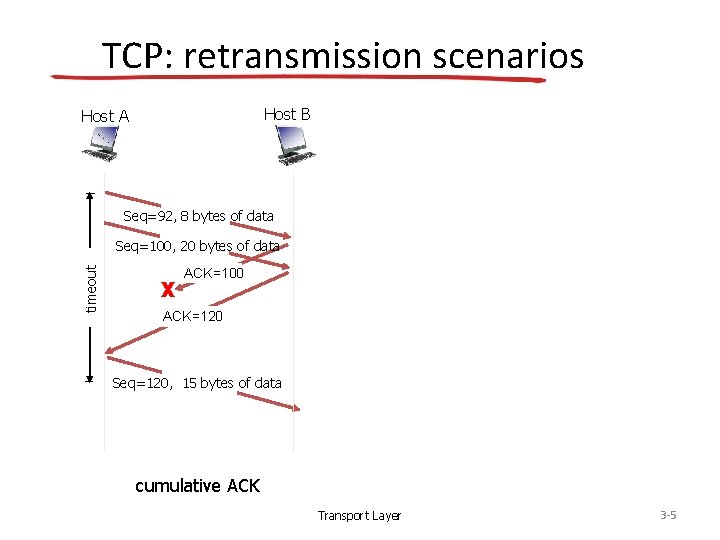 TCP: retransmission scenarios

Host A

Host B

timeout

Seq=92, 8 bytes of data

Seq=100, 20 bytes of data

ACK=100

X

ACK=120

Seq=120, 15 bytes of data

cumulative ACK

Transport Layer

3-5